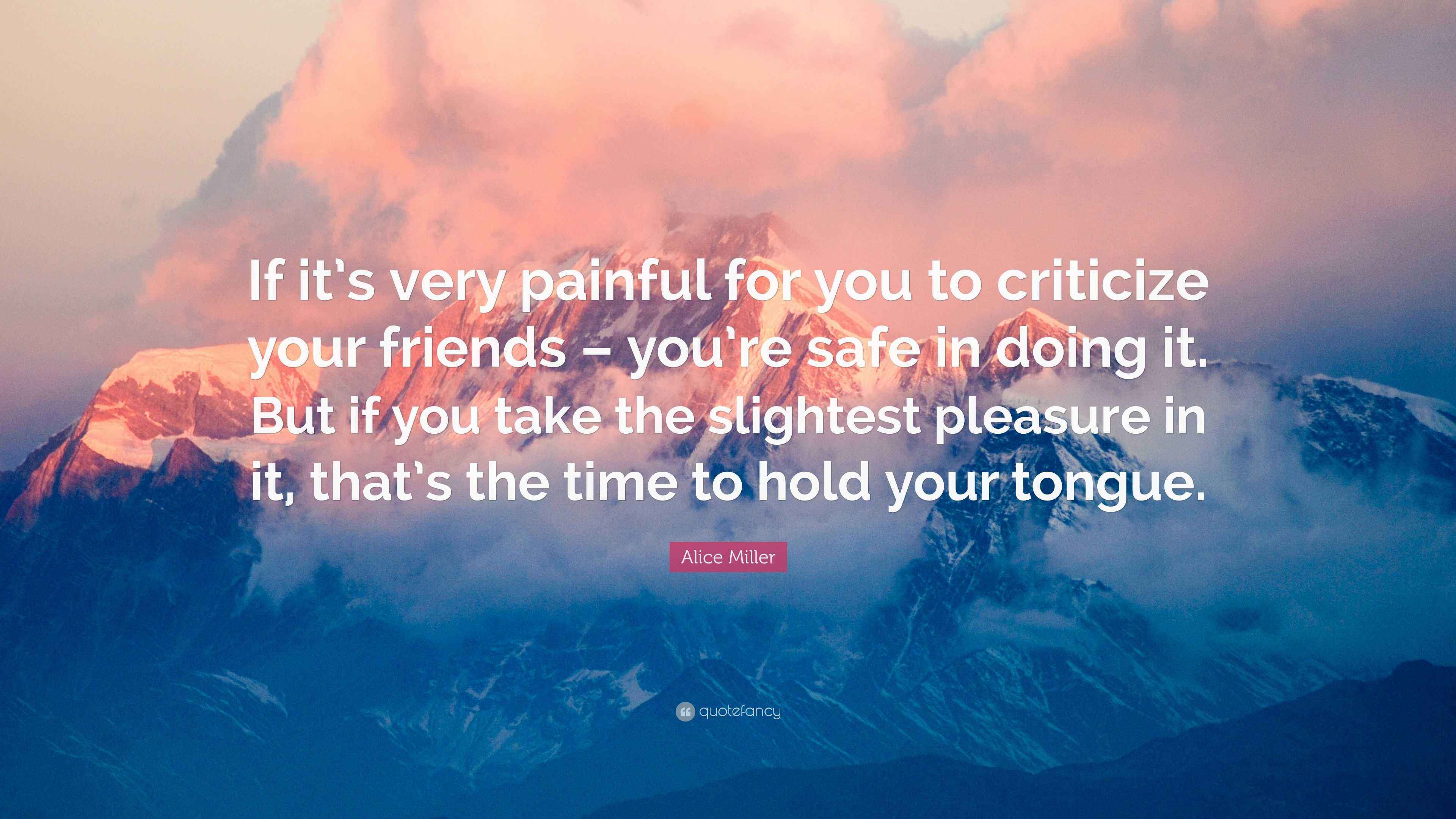 If it's very painful for you to criticize your friends – you're safe in doing it. But if you take the slightest pleasure in it, that's the time to hold your tongue.

Alice Miller

quotefancy